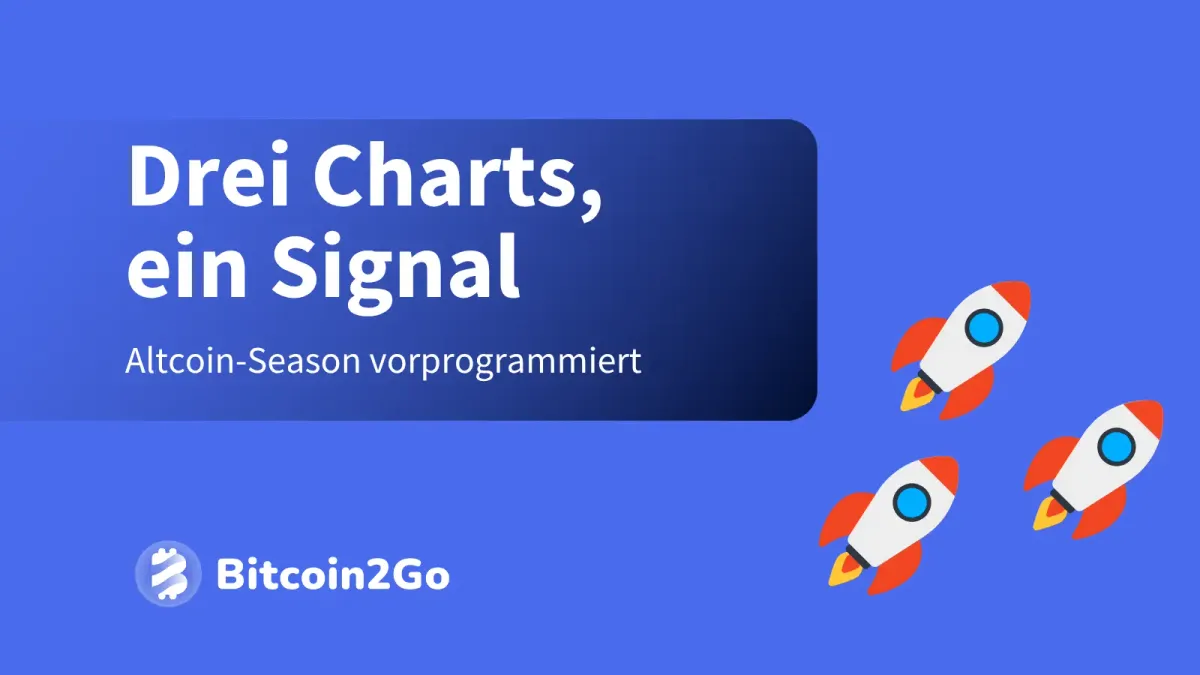 Drei Charts, ein Signal

Altcoin-Season vorprogrammiert

Bitcoin2Go